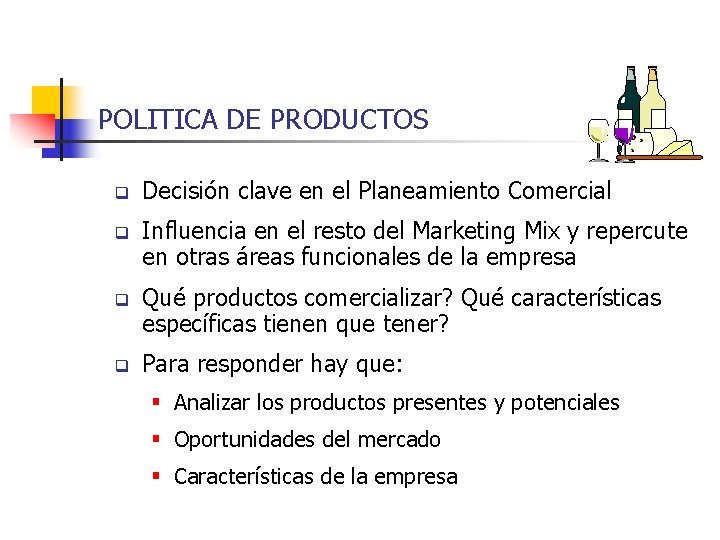 POLITICA DE PRODUCTOS

- Decisión clave en el Planeamiento Comercial
- Influencia en el resto del Marketing Mix y repercute en otras áreas funcionales de la empresa
- Qué productos comercializar? Qué características específicas tienen que tener?
- Para responder hay que:
  - Analizar los productos presentes y potenciales
  - Oportunidades del mercado
  - Características de la empresa